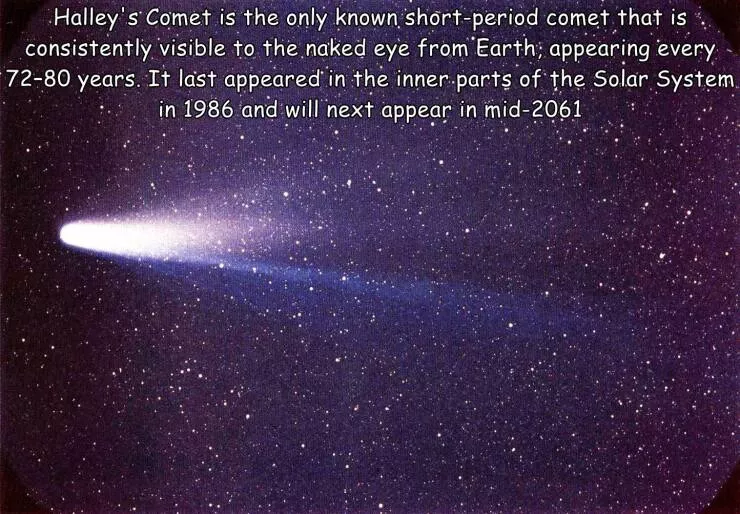 Halley's Comet is the only known short-period comet that is consistently visible to the naked eye from Earth, appearing every 72-80 years. It last appeared in the inner parts of the Solar System in 1986 and will next appear in mid-2061